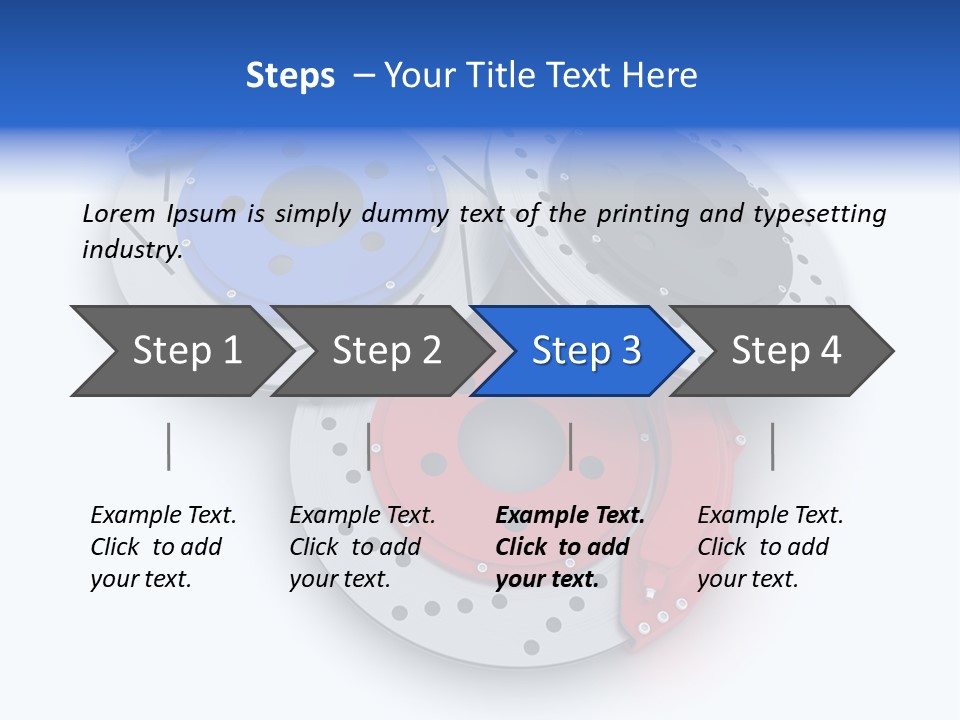 Steps – Your Title Text Here

Lorem Ipsum is simply dummy text of the printing and typesetting industry.

Step 1

Step 2

Step 3

Step 4

Example Text. Click to add your text.

Example Text. Click to add your text.

Example Text. Click to add your text.

Example Text. Click to add your text.